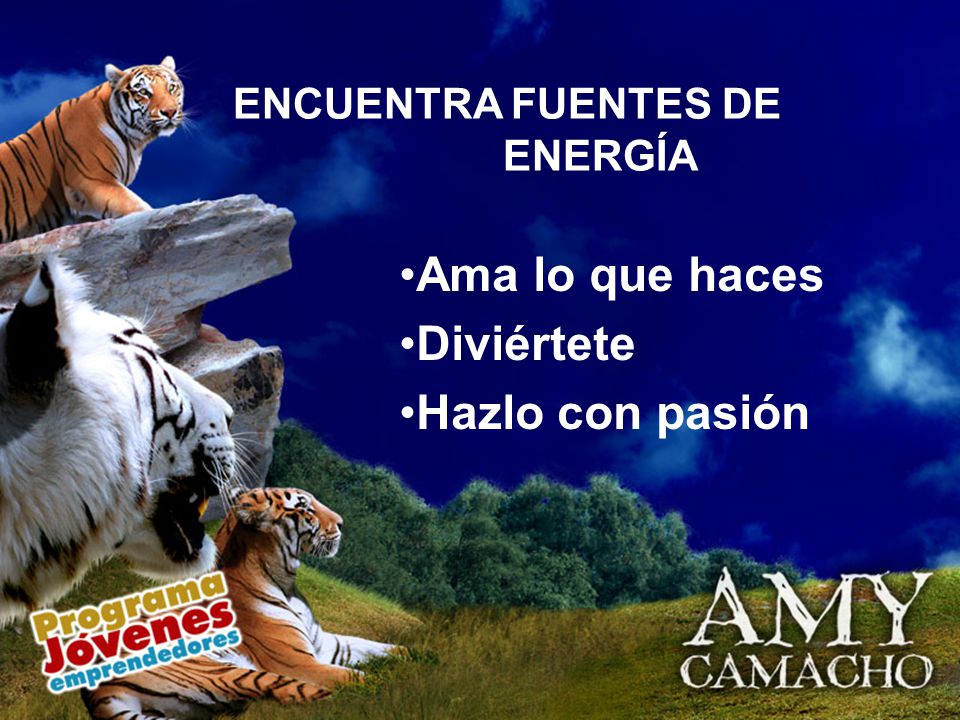 ENCUENTRA FUENTES DE ENERGÍA

•Ama lo que haces
•Diviértete
•Hazlo con pasión

Programa Jóvenes emprendedores

AMY CAMACHO